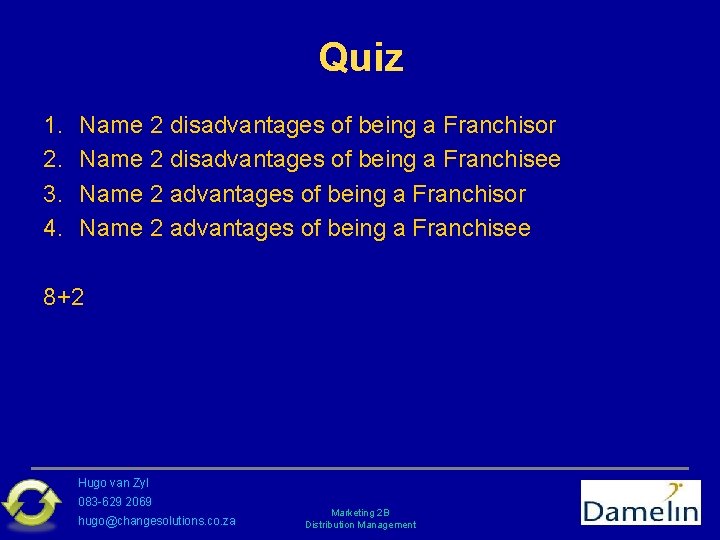 Quiz

1. Name 2 disadvantages of being a Franchisor
2. Name 2 disadvantages of being a Franchisee
3. Name 2 advantages of being a Franchisor
4. Name 2 advantages of being a Franchisee

8+2

Hugo van Zyl
083-629 2069
hugo@changesolutions.co.za

Marketing 2B
Distribution Management

Damelin